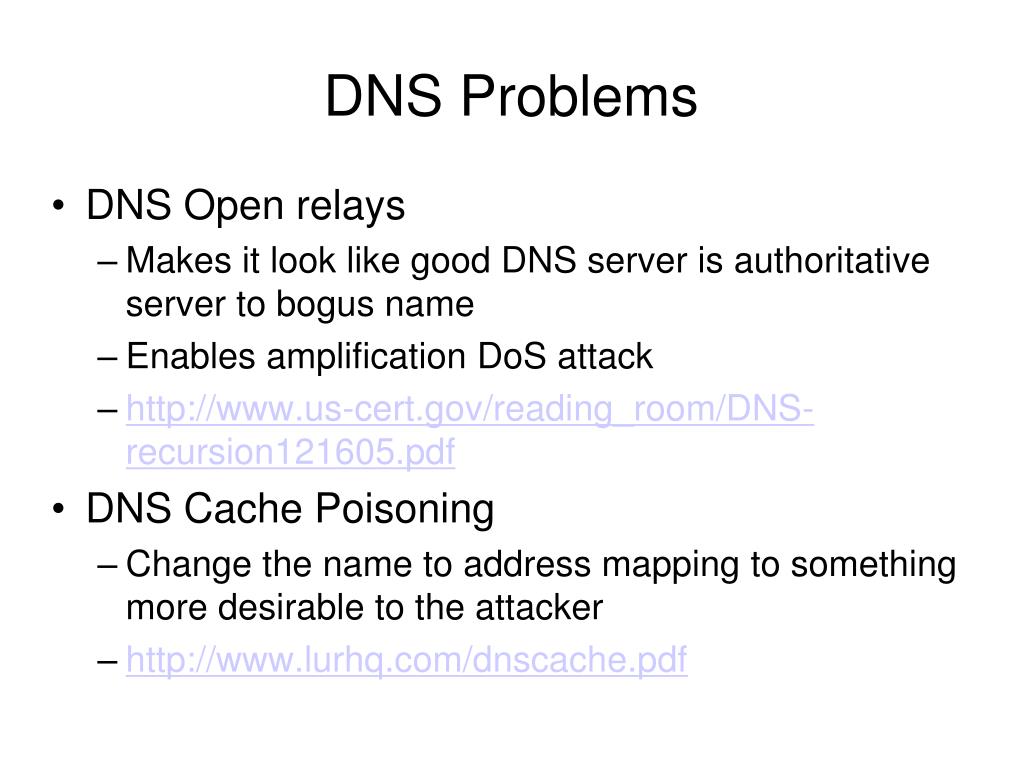 DNS Problems

• DNS Open relays
– Makes it look like good DNS server is authoritative server to bogus name
– Enables amplification DoS attack
– http://www.us-cert.gov/reading_room/DNS-recursion121605.pdf
• DNS Cache Poisoning
– Change the name to address mapping to something more desirable to the attacker
– http://www.lurhq.com/dnscache.pdf